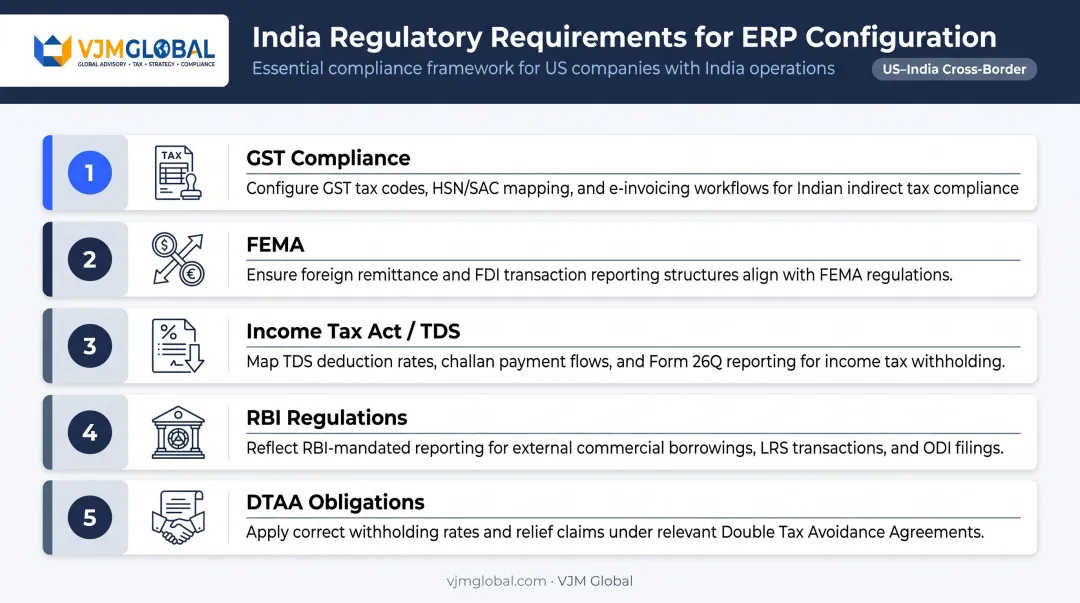 VJMGLOBAL
GLOBAL ADVISORY • TAX • STRATEGY • COMPLIANCE

India Regulatory Requirements for ERP Configuration
Essential compliance framework for US companies with India operations
US–India Cross-Border

1
TAX
GST Compliance
Configure GST tax codes, HSN/SAC mapping, and e-invoicing workflows for Indian indirect tax compliance

2
FEMA
Ensure foreign remittance and FDI transaction reporting structures align with FEMA regulations.

3
Income Tax Act / TDS
Map TDS deduction rates, challan payment flows, and Form 26Q reporting for income tax withholding.

4
RBI Regulations
Reflect RBI-mandated reporting for external commercial borrowings, LRS transactions, and ODI filings.

5
DTAA Obligations
Apply correct withholding rates and relief claims under relevant Double Tax Avoidance Agreements.

vjmglobal.com · VJM Global